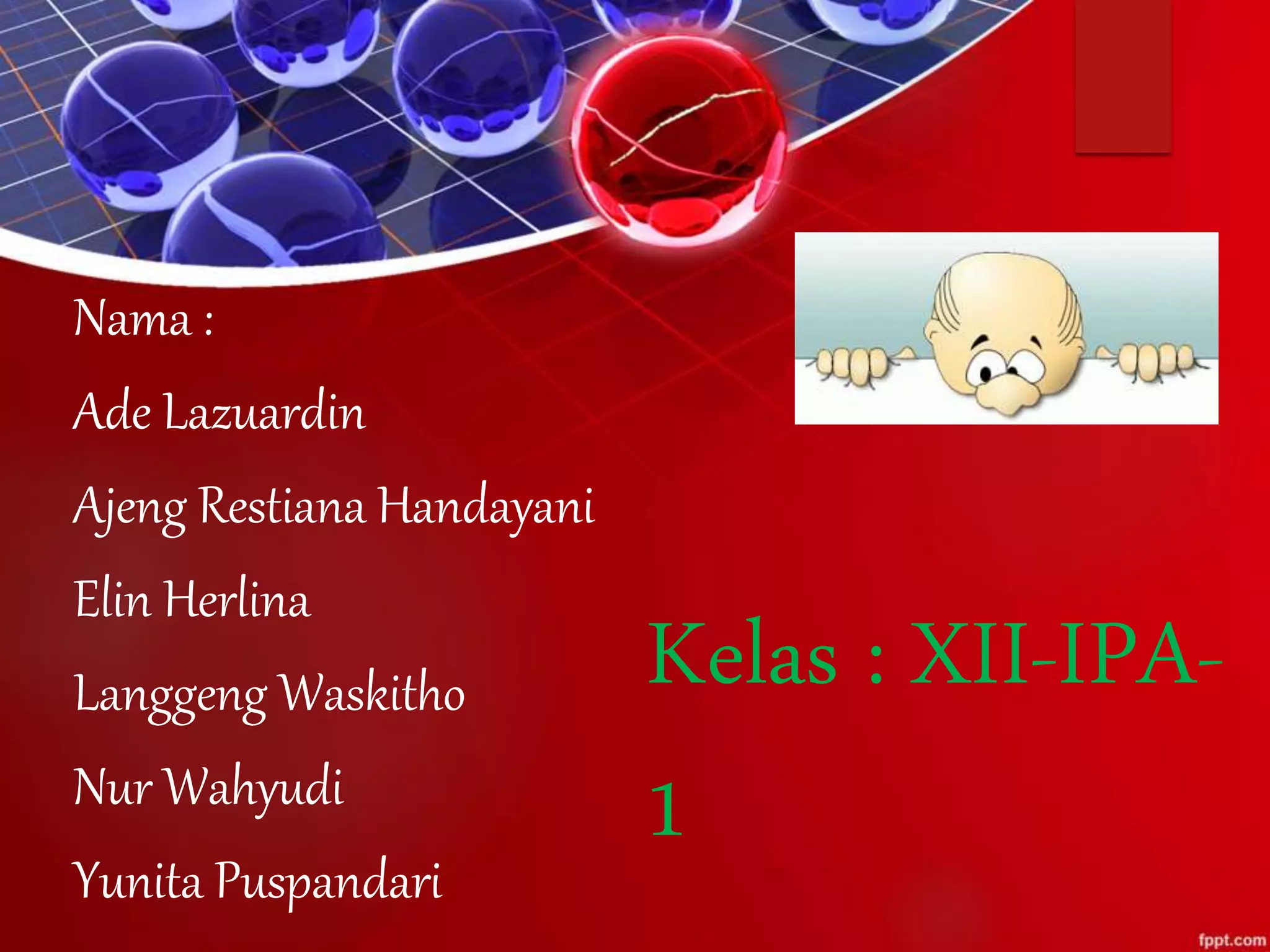 Nama :

Ade Lazuardin

Ajeng Restiana Handayani

Elin Herlina

Langgeng Waskitho

Nur Wahyudi

Yunita Puspandari

Kelas : XII-IPA-1

fppt.com